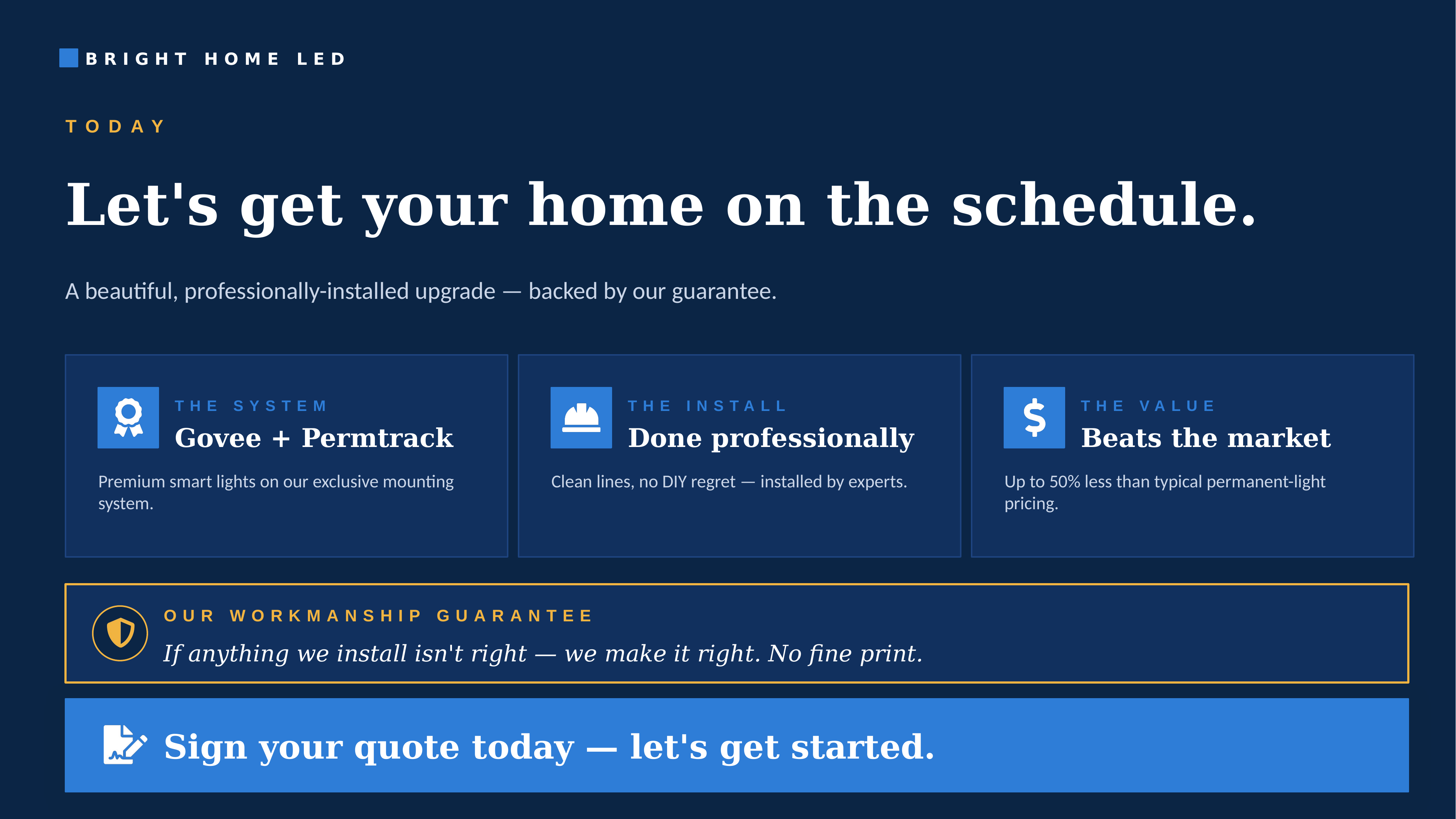 BRIGHT HOME LED

TODAY

Let's get your home on the schedule.

A beautiful, professionally-installed upgrade — backed by our guarantee.

THE SYSTEM
Govee + Permtrack

Premium smart lights on our exclusive mounting system.

THE INSTALL
Done professionally

Clean lines, no DIY regret — installed by experts.

THE VALUE
Beats the market

Up to 50% less than typical permanent-light pricing.

OUR WORKMANSHIP GUARANTEE
If anything we install isn't right — we make it right. No fine print.

Sign your quote today — let's get started.